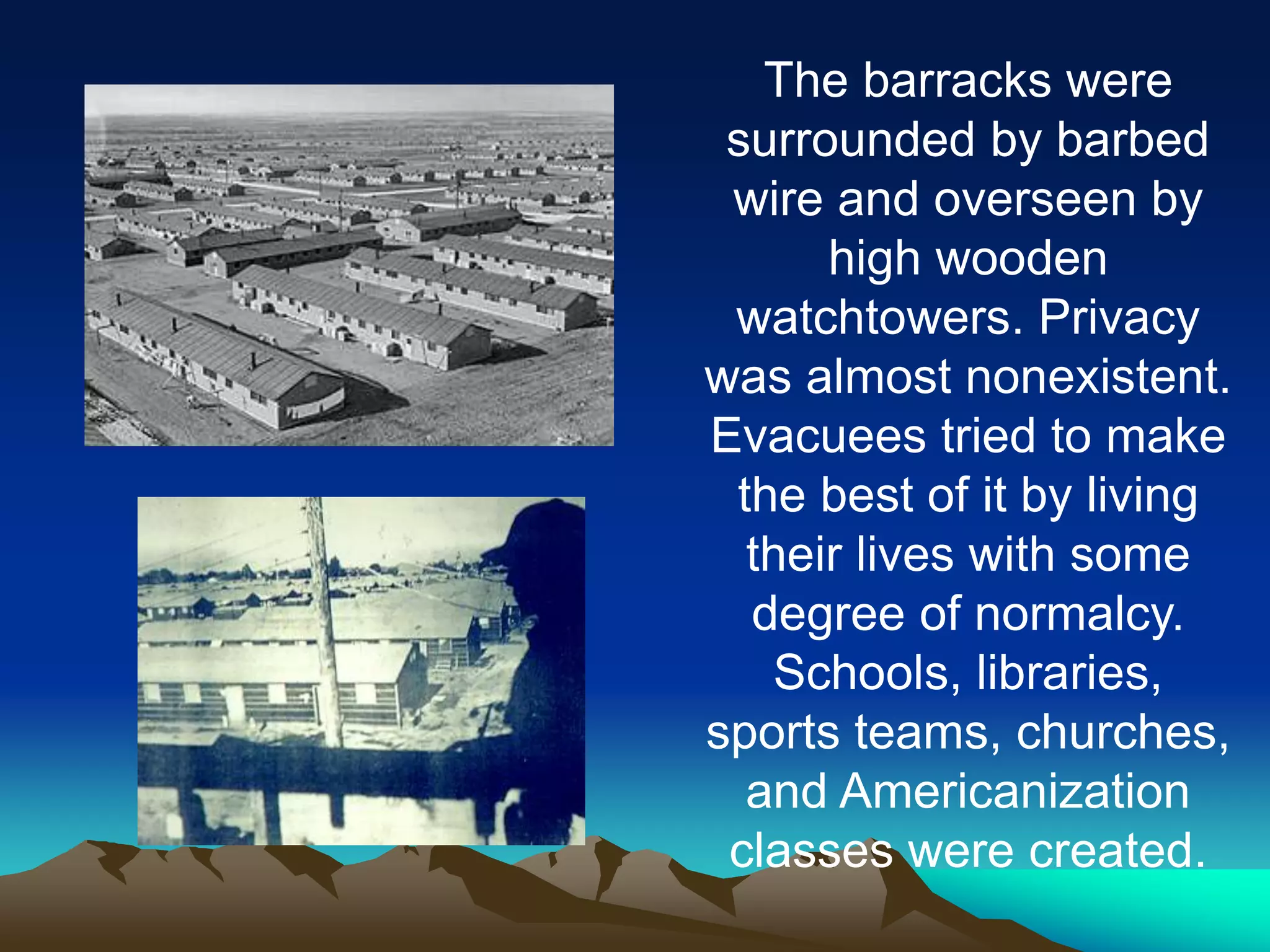 The barracks were surrounded by barbed wire and overseen by high wooden watchtowers. Privacy was almost nonexistent. Evacuees tried to make the best of it by living their lives with some degree of normalcy. Schools, libraries, sports teams, churches, and Americanization classes were created.